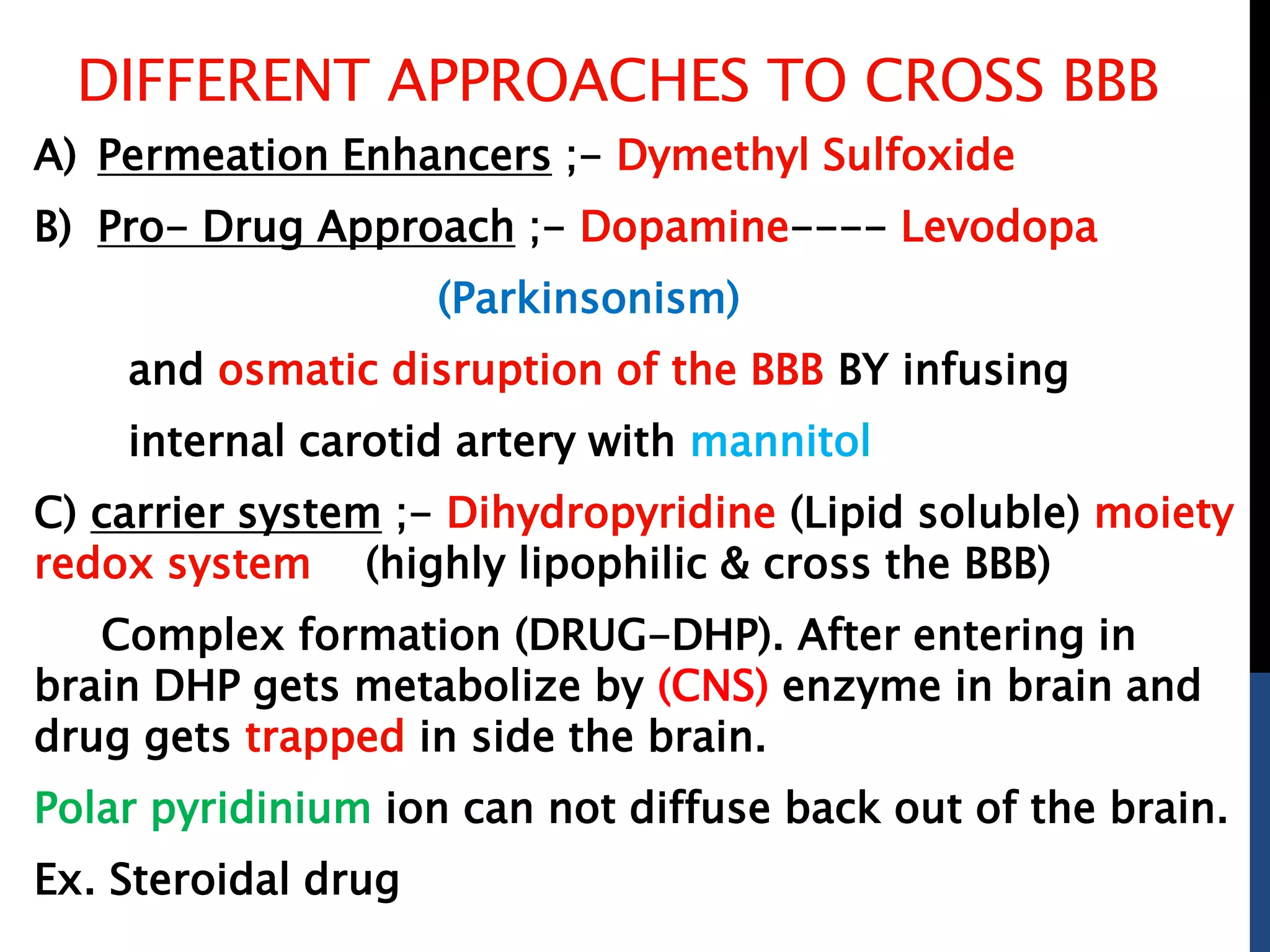 DIFFERENT APPROACHES TO CROSS BBB

A) Permeation Enhancers ;- Dymethyl Sulfoxide

B) Pro- Drug Approach ;- Dopamine---- Levodopa

(Parkinsonism)

and osmatic disruption of the BBB BY infusing

internal carotid artery with mannitol

C) carrier system ;- Dihydropyridine (Lipid soluble) moiety redox system (highly lipophilic & cross the BBB)

Complex formation (DRUG-DHP). After entering in brain DHP gets metabolize by (CNS) enzyme in brain and drug gets trapped in side the brain.

Polar pyridinium ion can not diffuse back out of the brain.

Ex. Steroidal drug